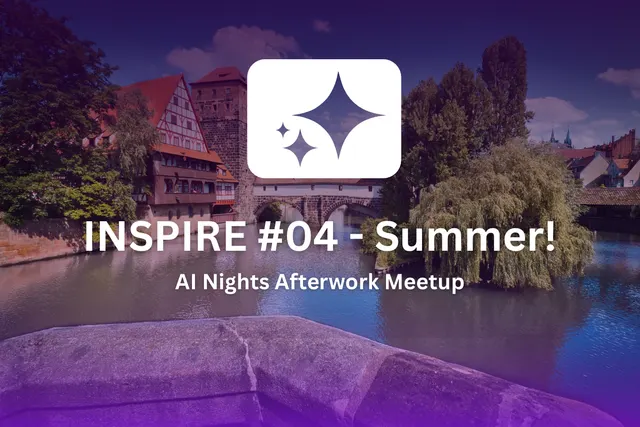 INSPIRE #04 - Summer!

AI Nights Afterwork Meetup